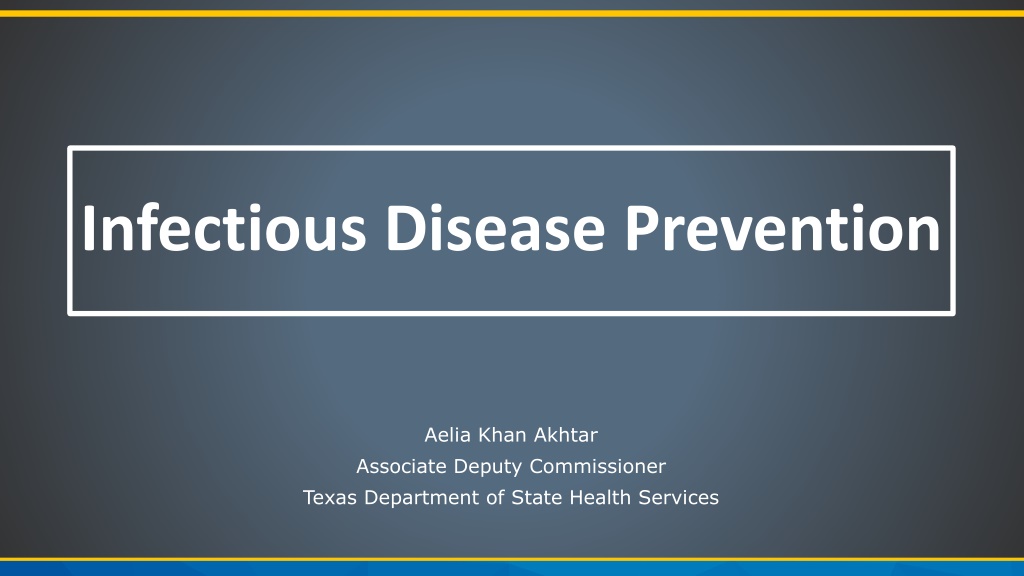 Infectious Disease Prevention

Aelia Khan Akhtar
Associate Deputy Commissioner
Texas Department of State Health Services